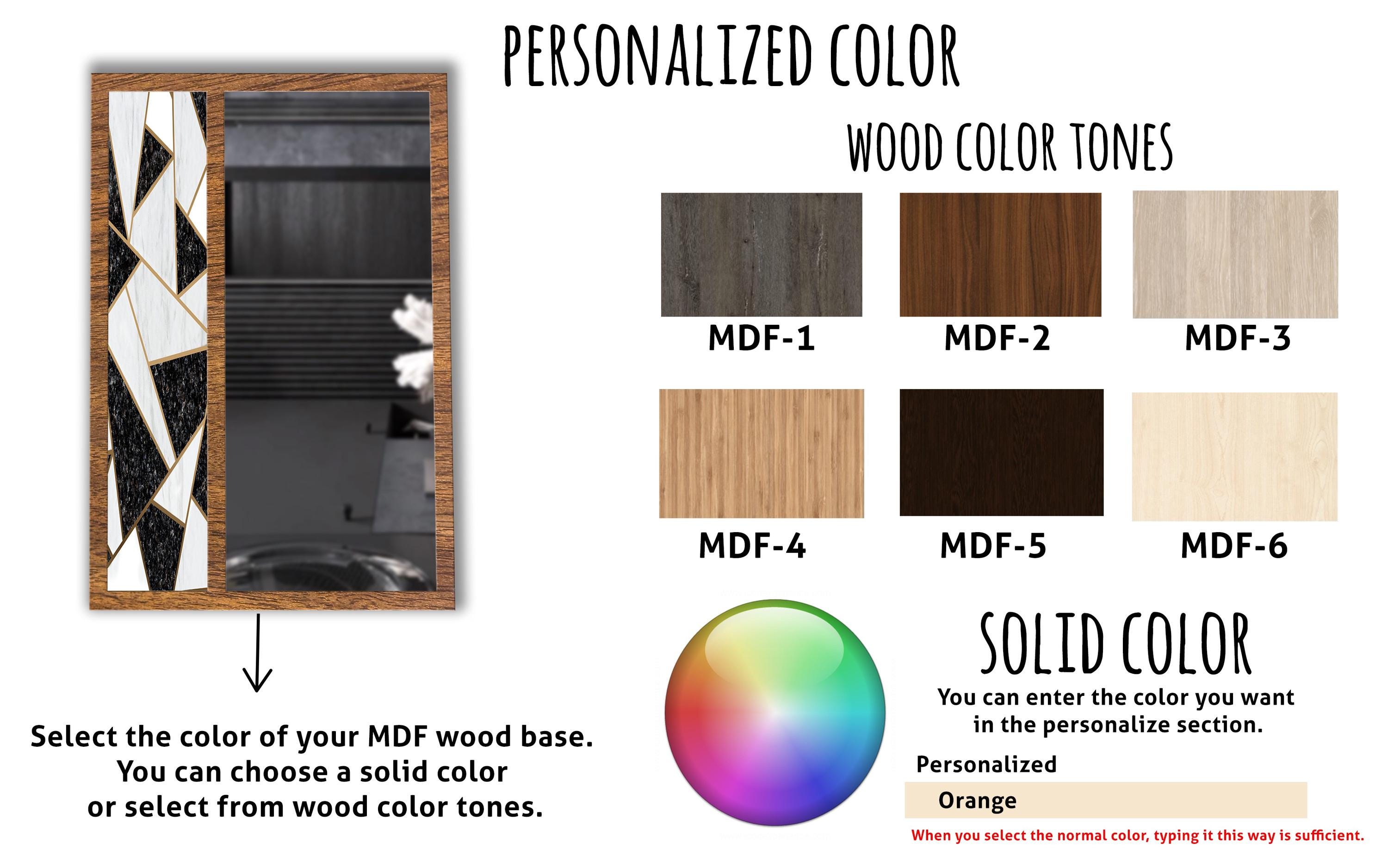 PERSONALIZED COLOR

WOOD COLOR TONES

MDF-1

MDF-2

MDF-3

MDF-4

MDF-5

MDF-6

Select the color of your MDF wood base.
You can choose a solid color
or select from wood color tones.

SOLID COLOR

You can enter the color you want in the personalize section.

Personalized

Orange

When you select the normal color, typing it this way is sufficient.